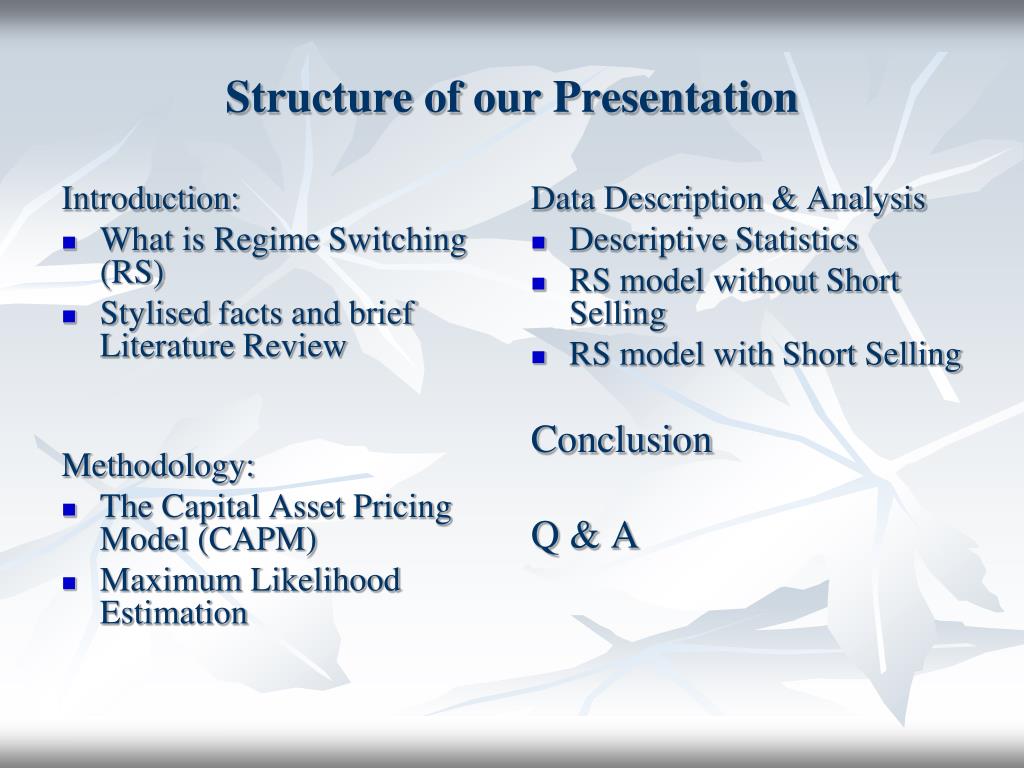 Structure of our Presentation

Introduction:
- What is Regime Switching (RS)
- Stylised facts and brief Literature Review

Methodology:
- The Capital Asset Pricing Model (CAPM)
- Maximum Likelihood Estimation

Data Description & Analysis
- Descriptive Statistics
- RS model without Short Selling
- RS model with Short Selling

Conclusion

Q & A